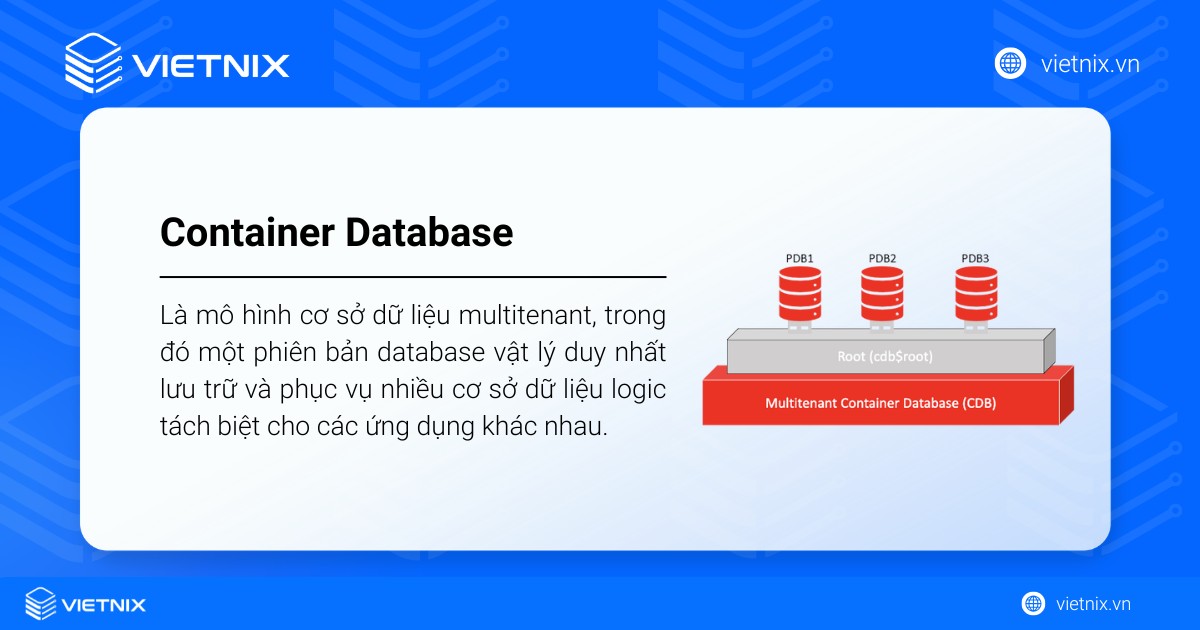 VIETNIX

vietnix.vn

Container Database

Là mô hình cơ sở dữ liệu multitenant, trong đó một phiên bản database vật lý duy nhất lưu trữ và phục vụ nhiều cơ sở dữ liệu logic tách biệt cho các ứng dụng khác nhau.

PDB1 PDB2 PDB3

Root (cdb$root)

Multitenant Container Database (CDB)

VIETNIX

vietnix.vn